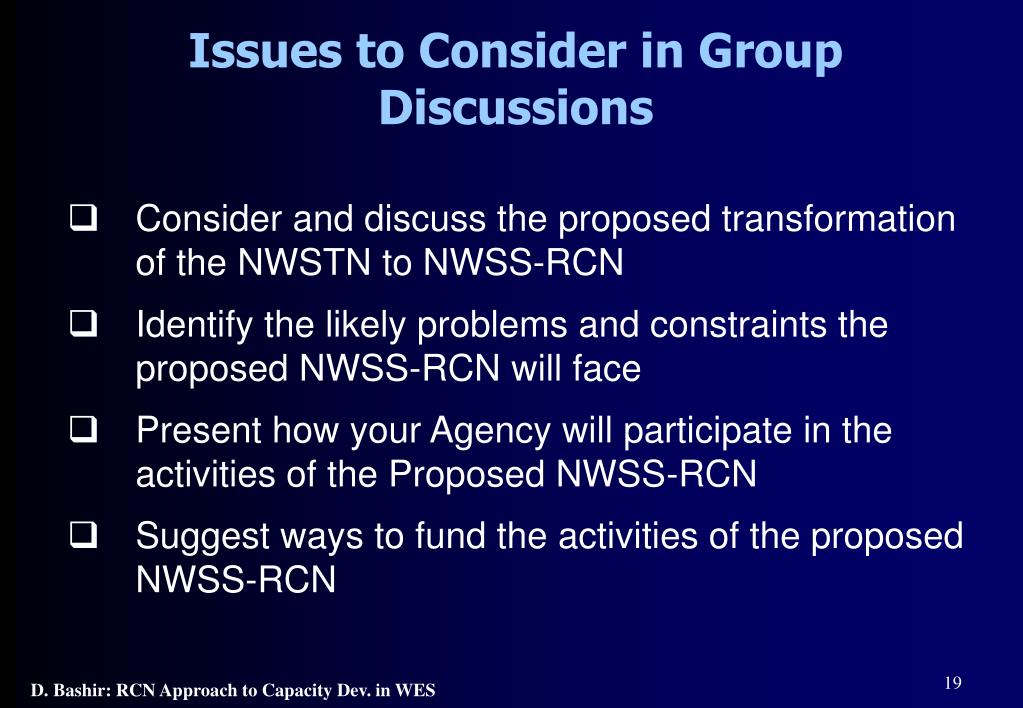 Issues to Consider in Group Discussions

❑ Consider and discuss the proposed transformation of the NWSTN to NWSS-RCN

❑ Identify the likely problems and constraints the proposed NWSS-RCN will face

❑ Present how your Agency will participate in the activities of the Proposed NWSS-RCN

❑ Suggest ways to fund the activities of the proposed NWSS-RCN

D. Bashir: RCN Approach to Capacity Dev. in WES

19